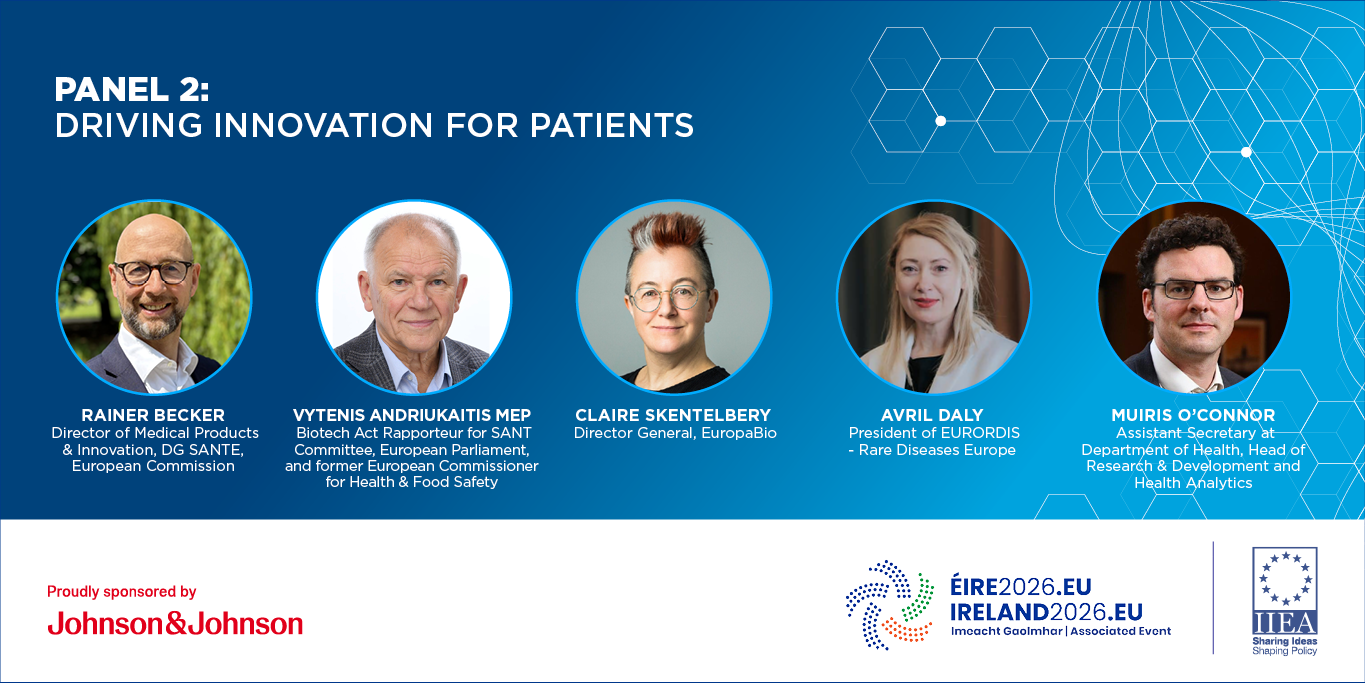 PANEL 2:
DRIVING INNOVATION FOR PATIENTS

RAINER BECKER
Director of Medical Products & Innovation, DG SANTE, European Commission

VYTENIS ANDRIUKAITIS MEP
Biotech Act Rapporteur for SANT Committee, European Parliament, and former European Commissioner for Health & Food Safety

CLAIRE SKENTELBERY
Director General, EuropaBio

AVRIL DALY
President of EURORDIS - Rare Diseases Europe

MUIRIS O'CONNOR
Assistant Secretary at Department of Health, Head of Research & Development and Health Analytics

Proudly sponsored by
Johnson&Johnson

ÉIRE2026.EU
IRELAND2026.EU
Imeacht Gaolmhar | Associated Event

IIEA
Sharing Ideas
Shaping Policy